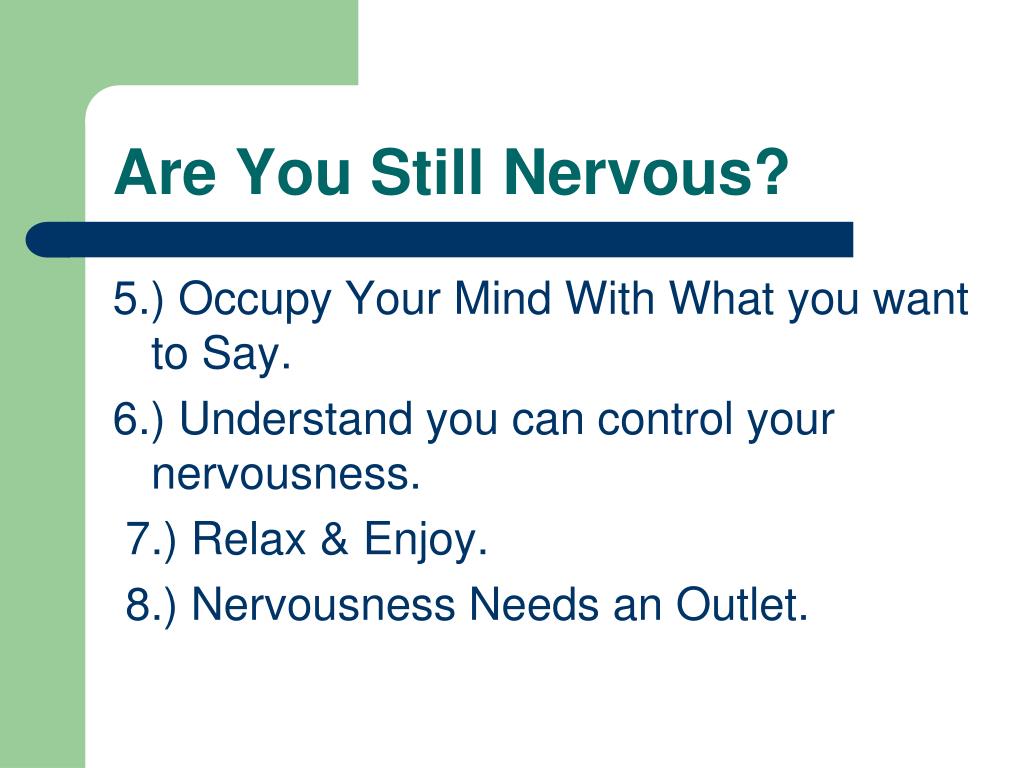 Are You Still Nervous?

5.) Occupy Your Mind With What you want to Say.

6.) Understand you can control your nervousness.

7.) Relax & Enjoy.

8.) Nervousness Needs an Outlet.